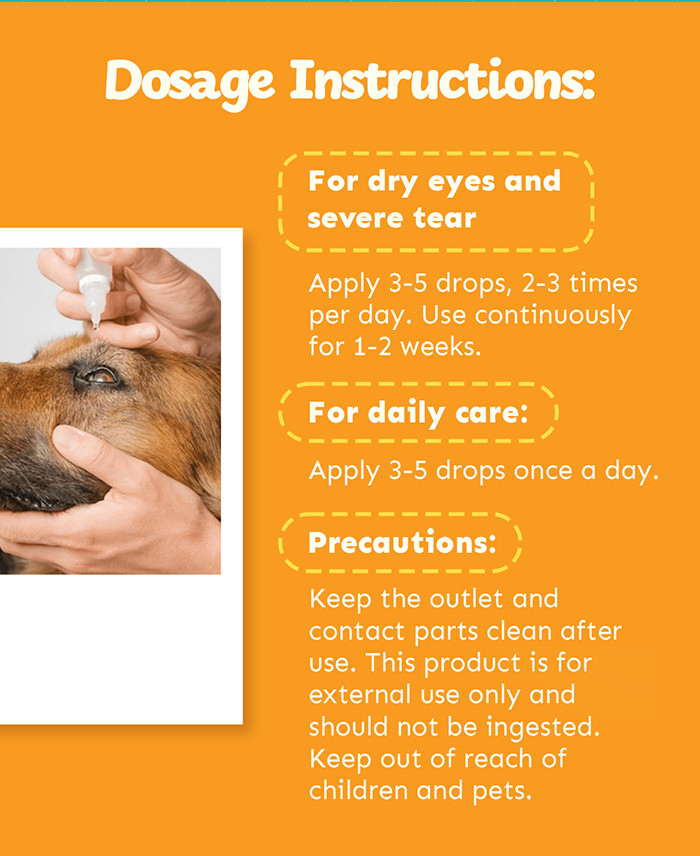 Dosage Instructions:

For dry eyes and severe tear

Apply 3-5 drops, 2-3 times per day. Use continuously for 1-2 weeks.

For daily care:

Apply 3-5 drops once a day.

Precautions:

Keep the outlet and contact parts clean after use. This product is for external use only and should not be ingested. Keep out of reach of children and pets.